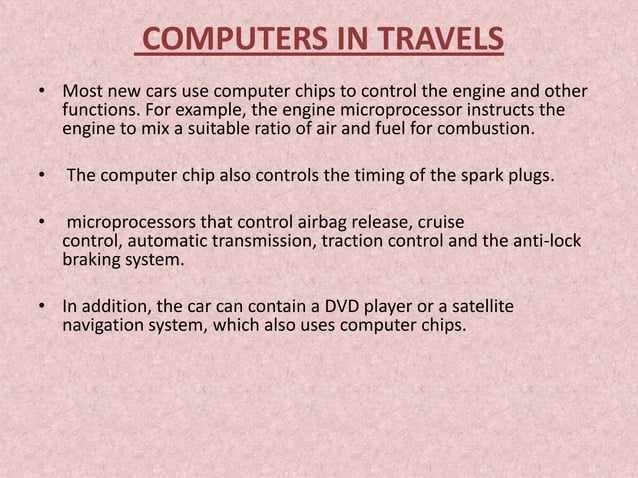 COMPUTERS IN TRAVELS

• Most new cars use computer chips to control the engine and other functions. For example, the engine microprocessor instructs the engine to mix a suitable ratio of air and fuel for combustion.

• The computer chip also controls the timing of the spark plugs.

• microprocessors that control airbag release, cruise control, automatic transmission, traction control and the anti-lock braking system.

• In addition, the car can contain a DVD player or a satellite navigation system, which also uses computer chips.